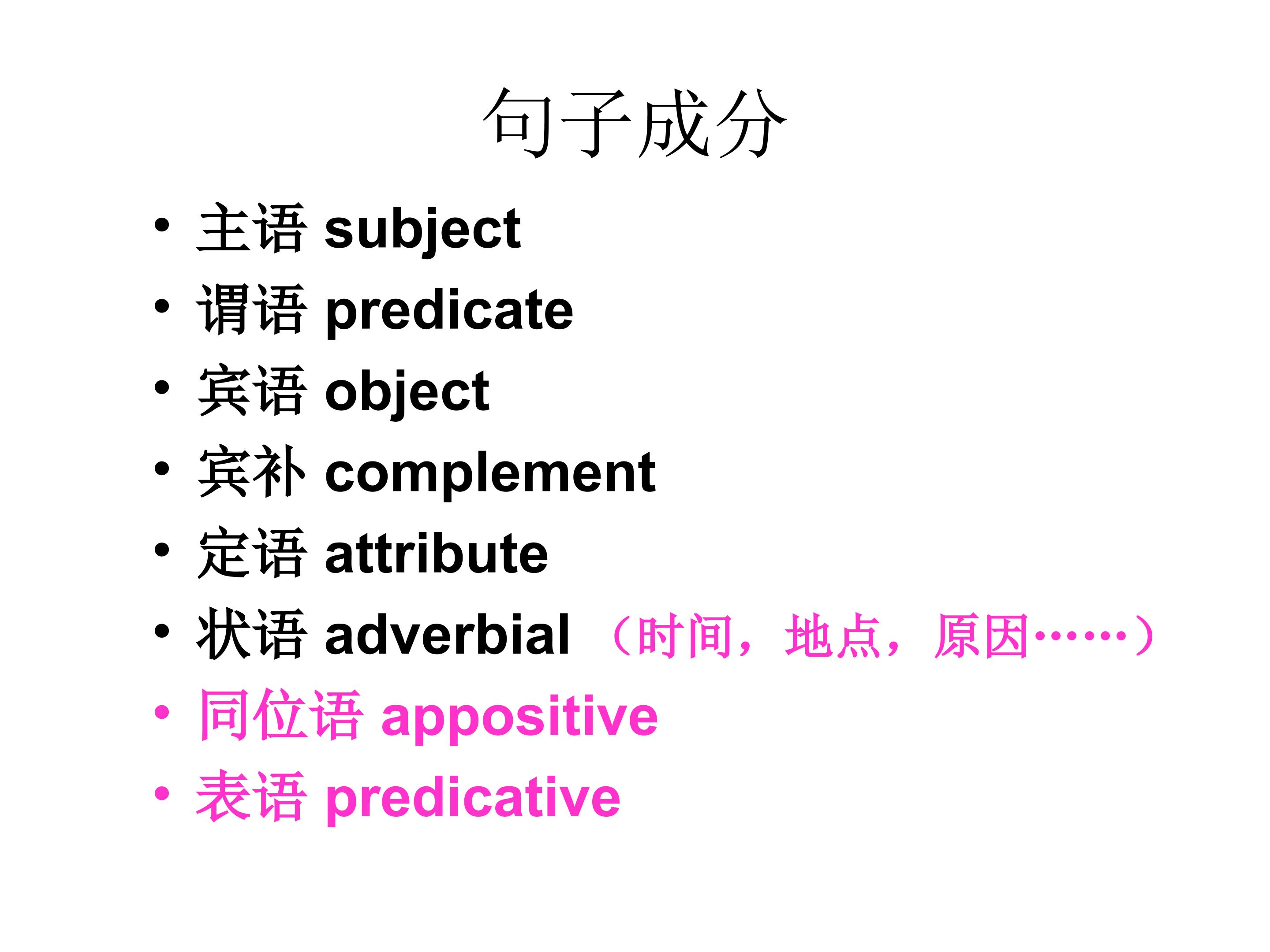 句子成分

• 主语 subject
• 谓语 predicate
• 宾语 object
• 宾补 complement
• 定语 attribute
• 状语 adverbial （时间，地点，原因……）
• 同位语 appositive
• 表语 predicative